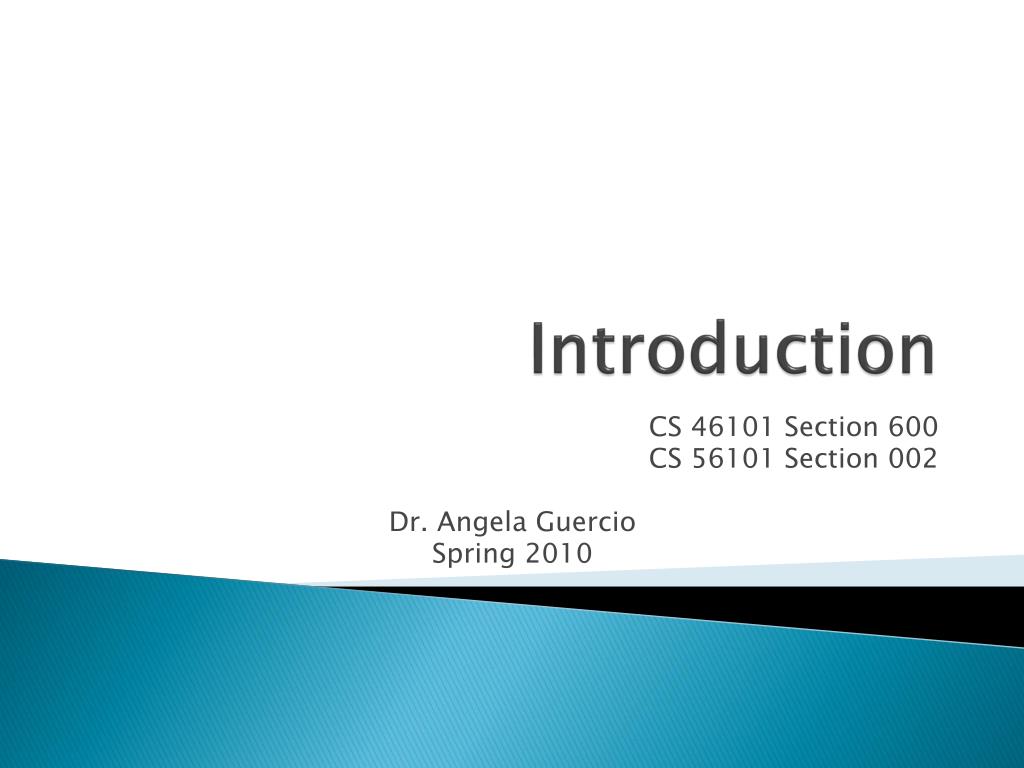 Introduction

CS 46101 Section 600
CS 56101 Section 002

Dr. Angela Guercio
Spring 2010